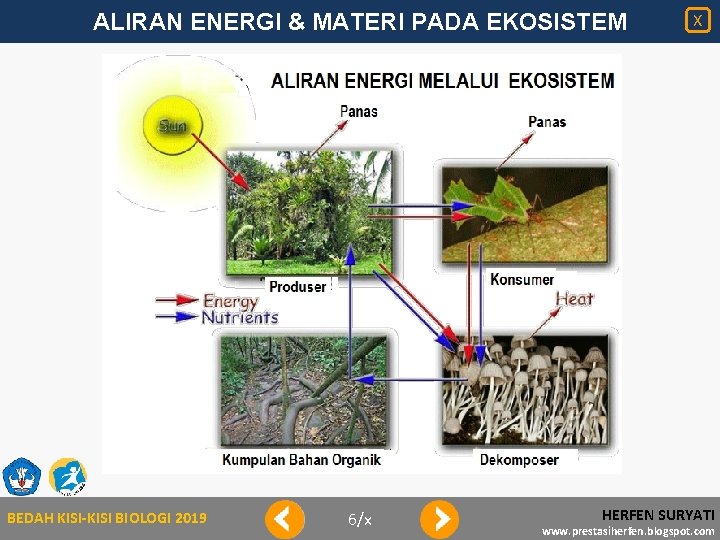 ALIRAN ENERGI & MATERI PADA EKOSISTEM

X

ALIRAN ENERGI MELALUI EKOSISTEM

Sun

Panas

Panas

Produser

Konsumer

Energy
Nutrients

Heat

Kumpulan Bahan Organik

Dekomposer

BEDAH KISI-KISI BIOLOGI 2019

6/x

HERFEN SURYATI
www.prestasiherfen.blogspot.com